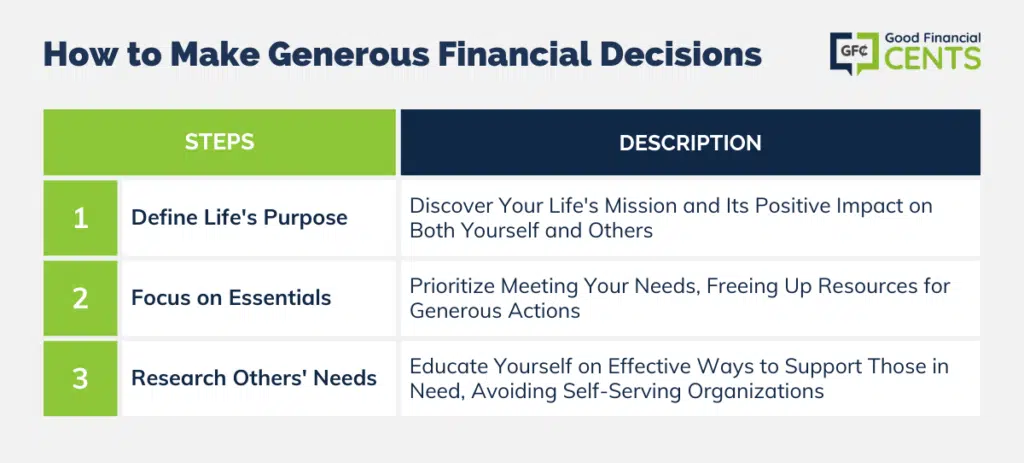 How to Make Generous Financial Decisions

GFC Good Financial CENTS

| STEPS | | DESCRIPTION |
|---|---|---|
| 1 | Define Life's Purpose | Discover Your Life's Mission and Its Positive Impact on Both Yourself and Others |
| 2 | Focus on Essentials | Prioritize Meeting Your Needs, Freeing Up Resources for Generous Actions |
| 3 | Research Others' Needs | Educate Yourself on Effective Ways to Support Those in Need, Avoiding Self-Serving Organizations |